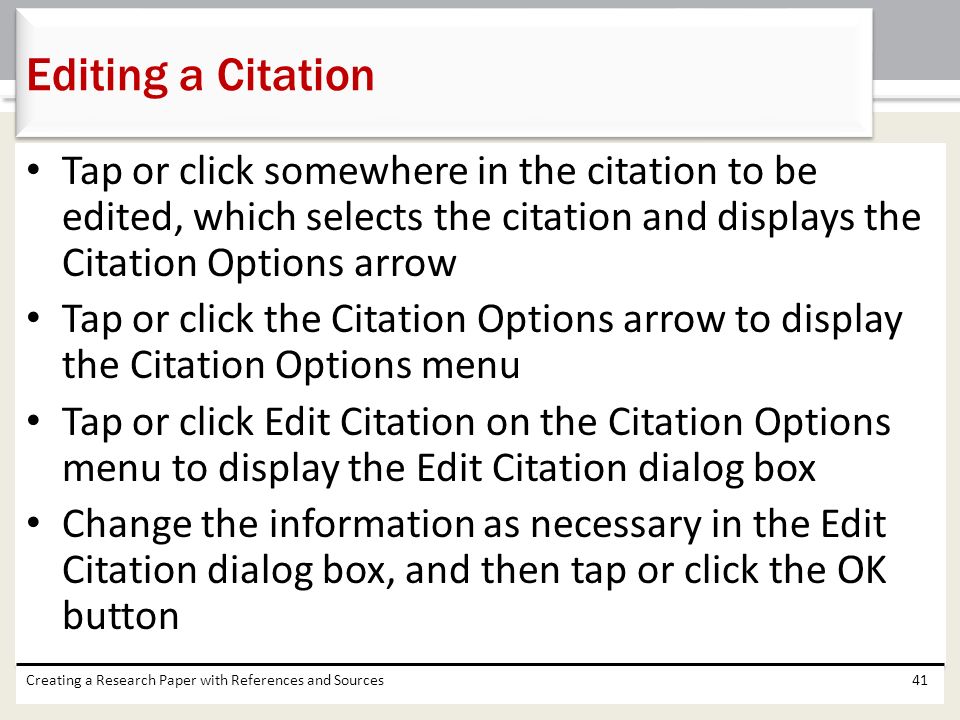 Editing a Citation

• Tap or click somewhere in the citation to be edited, which selects the citation and displays the Citation Options arrow
• Tap or click the Citation Options arrow to display the Citation Options menu
• Tap or click Edit Citation on the Citation Options menu to display the Edit Citation dialog box
• Change the information as necessary in the Edit Citation dialog box, and then tap or click the OK button

Creating a Research Paper with References and Sources

41